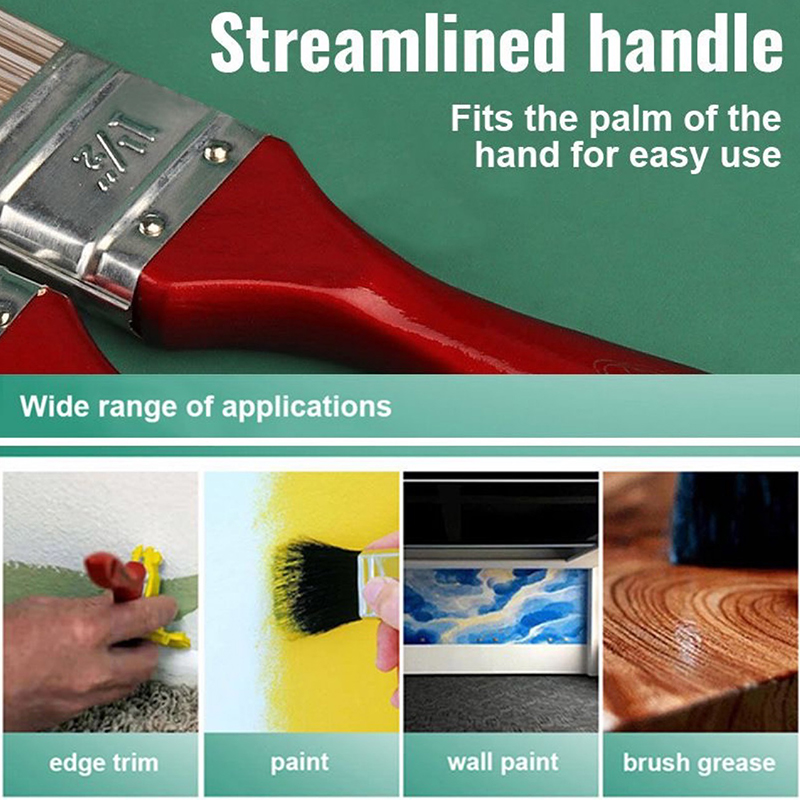 Streamlined handle

Fits the palm of the hand for easy use

1½

Wide range of applications

edge trim

paint

wall paint

brush grease